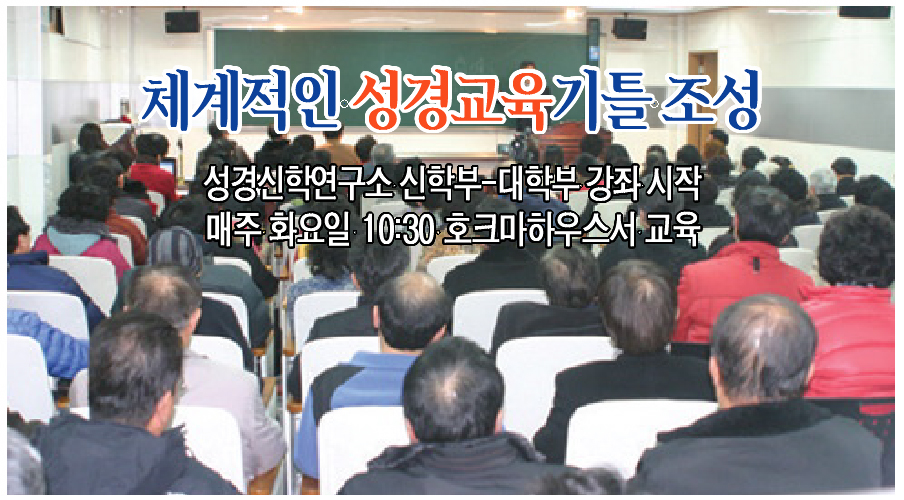 체계적인 성경교육기틀 조성

성경신학연구소 신학부-대학부 강좌 시작
매주 화요일 10:30 호크마하우스서 교육